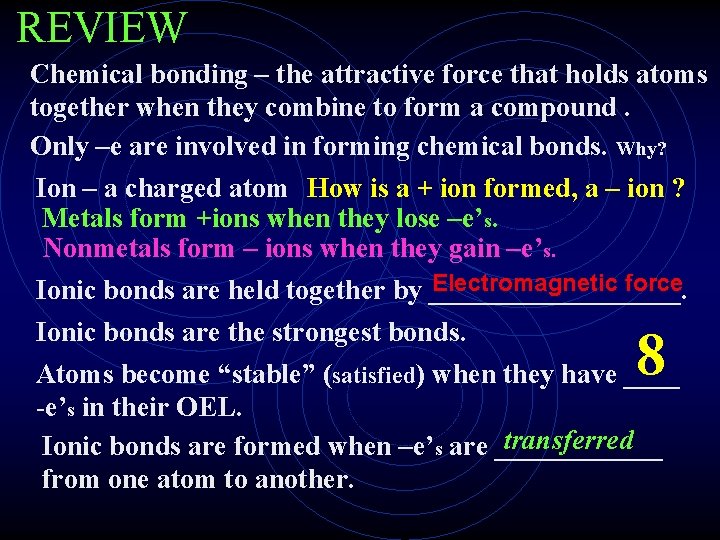 REVIEW

Chemical bonding – the attractive force that holds atoms together when they combine to form a compound .

Only –e are involved in forming chemical bonds. Why?

Ion – a charged atom How is a + ion formed, a – ion ?
Metals form +ions when they lose –e's.
Nonmetals form – ions when they gain –e's.

Ionic bonds are held together by Electromagnetic force.

Ionic bonds are the strongest bonds.

Atoms become "stable" (satisfied) when they have 8 -e's in their OEL.

Ionic bonds are formed when –e's are transferred from one atom to another.